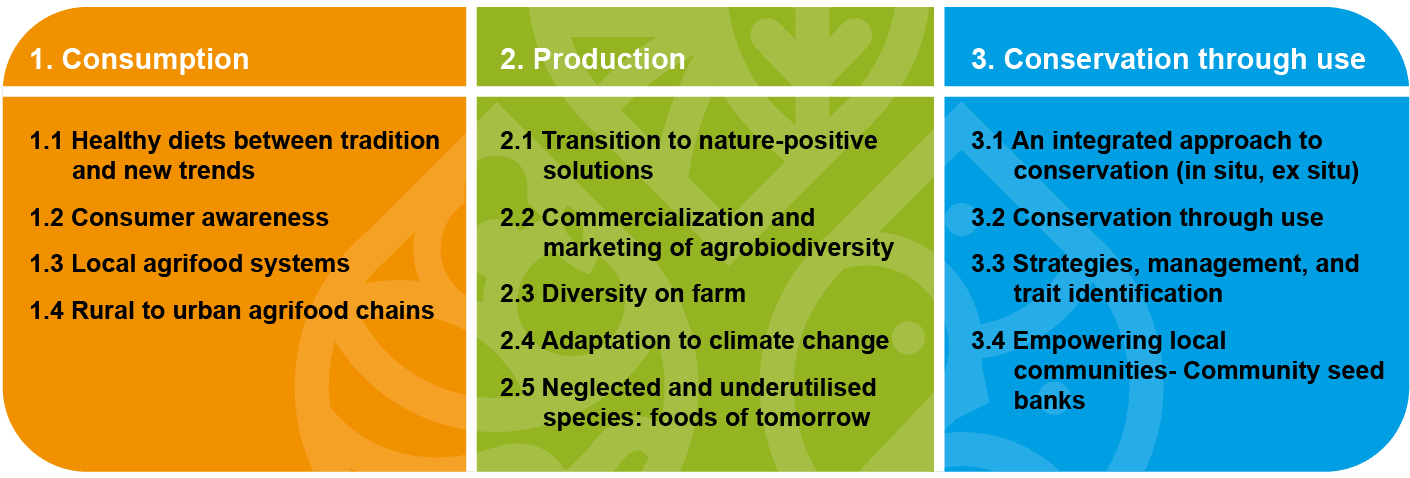 1. Consumption

1.1 Healthy diets between tradition and new trends

1.2 Consumer awareness

1.3 Local agrifood systems

1.4 Rural to urban agrifood chains

2. Production

2.1 Transition to nature-positive solutions

2.2 Commercialization and marketing of agrobiodiversity

2.3 Diversity on farm

2.4 Adaptation to climate change

2.5 Neglected and underutilised species: foods of tomorrow

3. Conservation through use

3.1 An integrated approach to conservation (in situ, ex situ)

3.2 Conservation through use

3.3 Strategies, management, and trait identification

3.4 Empowering local communities- Community seed banks